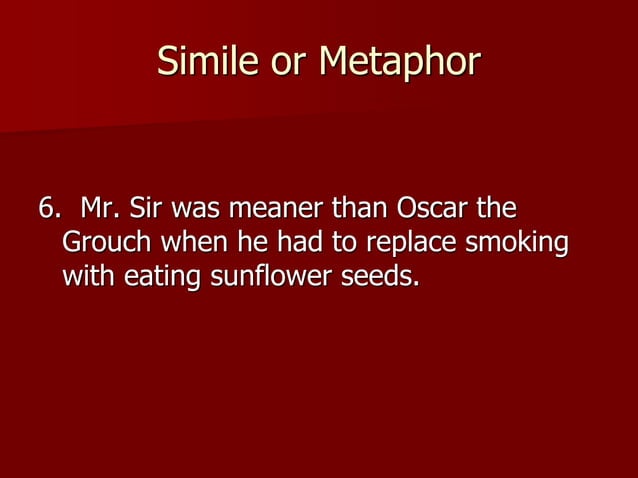 Simile or Metaphor

6. Mr. Sir was meaner than Oscar the Grouch when he had to replace smoking with eating sunflower seeds.